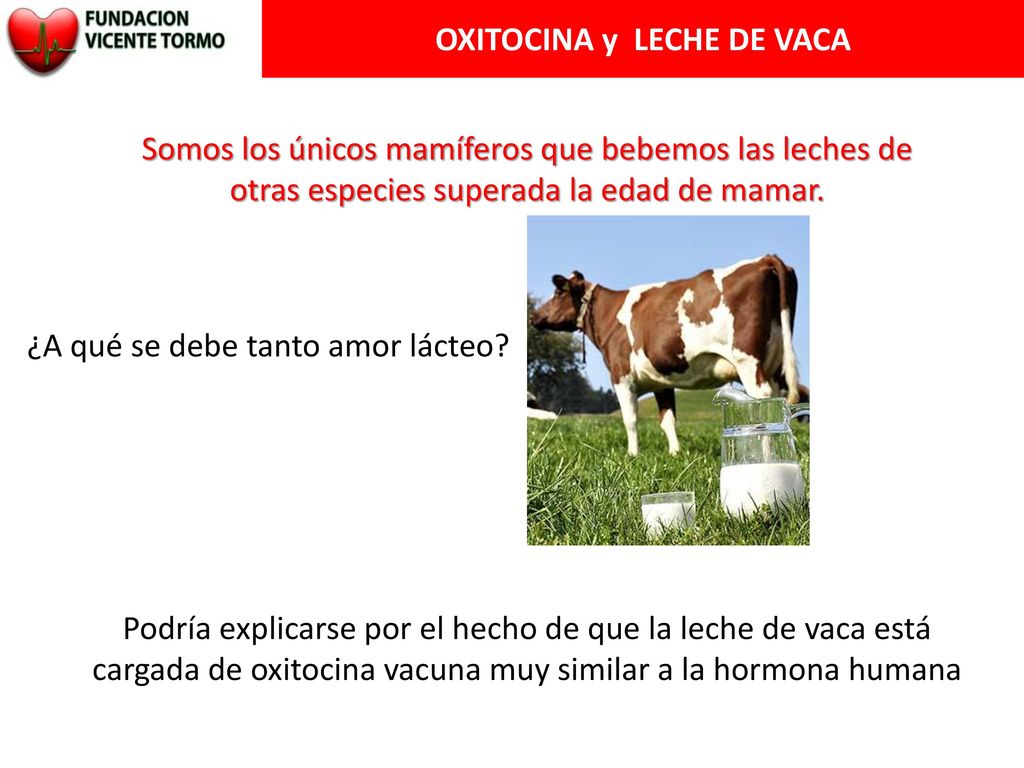 FUNDACION VICENTE TORMO

OXITOCINA y LECHE DE VACA

Somos los únicos mamíferos que bebemos las leches de otras especies superada la edad de mamar.

¿A qué se debe tanto amor lácteo?

Podría explicarse por el hecho de que la leche de vaca está cargada de oxitocina vacuna muy similar a la hormona humana